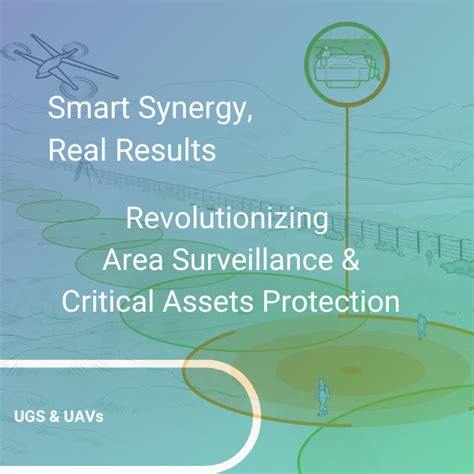 Smart Synergy, Real Results

Revolutionizing Area Surveillance & Critical Assets Protection

UGS & UAVs